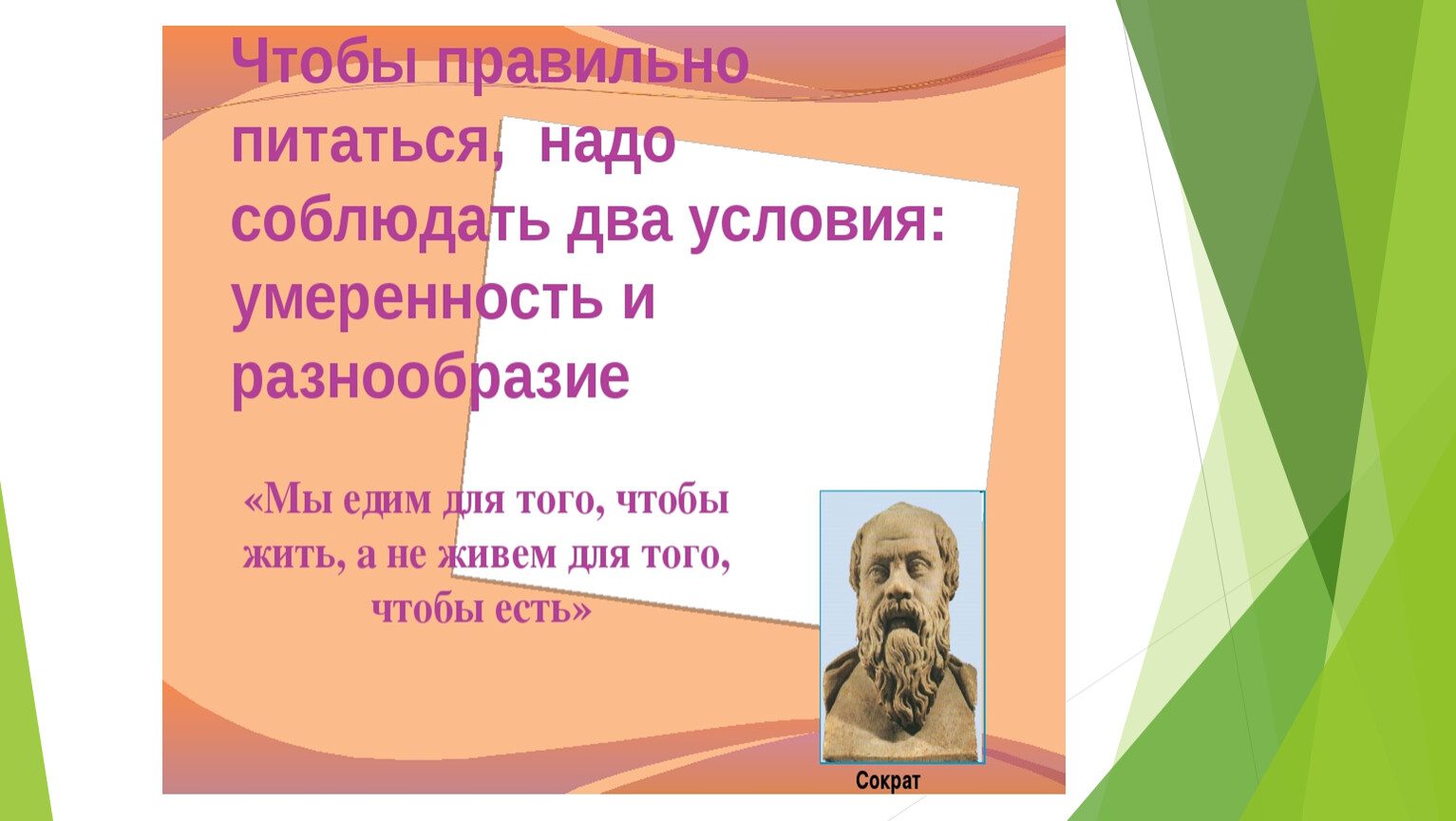 Чтобы правильно питаться, надо соблюдать два условия: умеренность и разнообразие

«Мы едим для того, чтобы жить, а не живем для того, чтобы есть»

Сократ